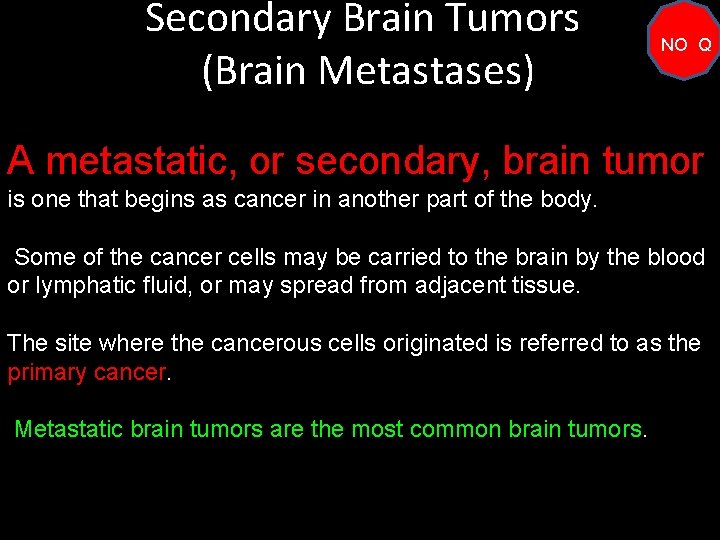 Secondary Brain Tumors
(Brain Metastases)

NO Q

A metastatic, or secondary, brain tumor is one that begins as cancer in another part of the body.

Some of the cancer cells may be carried to the brain by the blood or lymphatic fluid, or may spread from adjacent tissue.

The site where the cancerous cells originated is referred to as the primary cancer.

Metastatic brain tumors are the most common brain tumors.